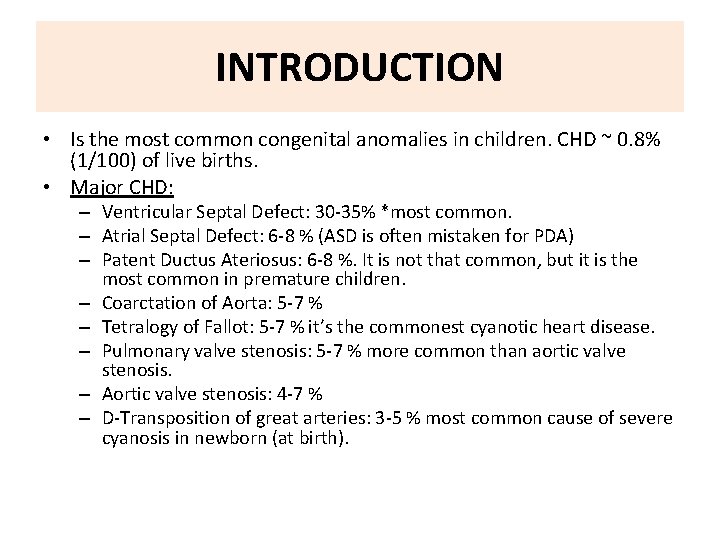 INTRODUCTION

• Is the most common congenital anomalies in children. CHD ~ 0.8% (1/100) of live births.
• Major CHD:
– Ventricular Septal Defect: 30-35% *most common.
– Atrial Septal Defect: 6-8 % (ASD is often mistaken for PDA)
– Patent Ductus Ateriosus: 6-8 %. It is not that common, but it is the most common in premature children.
– Coarctation of Aorta: 5-7 %
– Tetralogy of Fallot: 5-7 % it's the commonest cyanotic heart disease.
– Pulmonary valve stenosis: 5-7 % more common than aortic valve stenosis.
– Aortic valve stenosis: 4-7 %
– D-Transposition of great arteries: 3-5 % most common cause of severe cyanosis in newborn (at birth).